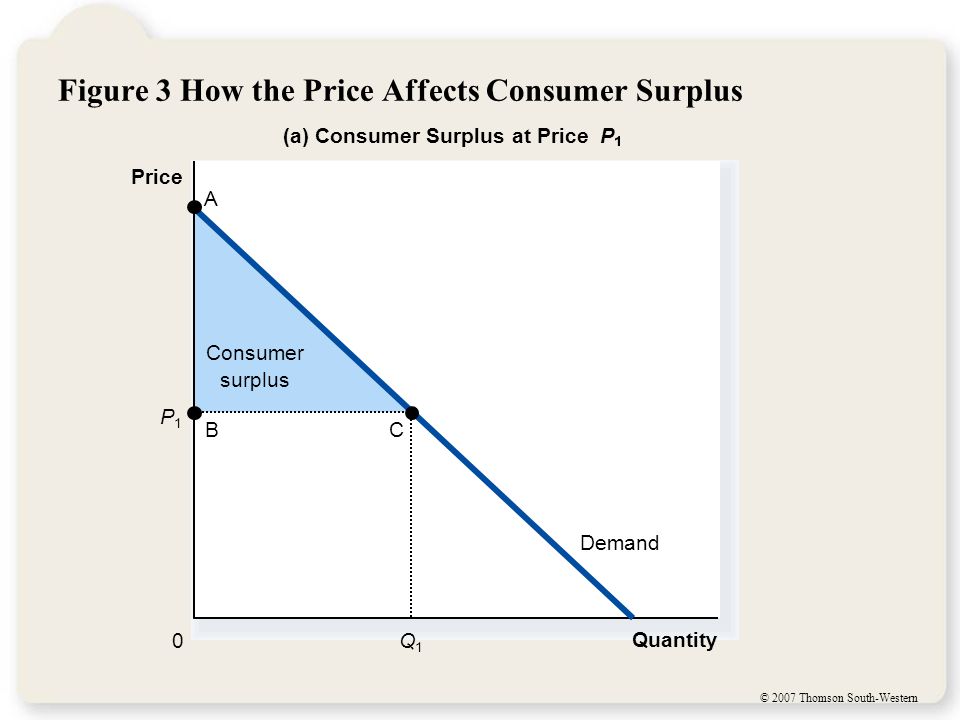 Figure 3 How the Price Affects Consumer Surplus

(a) Consumer Surplus at Price $P_1$

Price

A

Consumer surplus

$P_1$

B

C

Demand

0

$Q_1$

Quantity

© 2007 Thomson South-Western